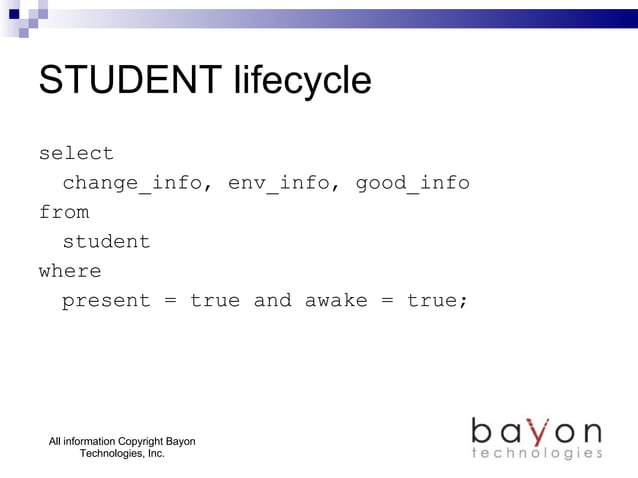 STUDENT lifecycle

select
  change_info, env_info, good_info
from
  student
where
  present = true and awake = true;

All information Copyright Bayon Technologies, Inc.

bayon
technologies